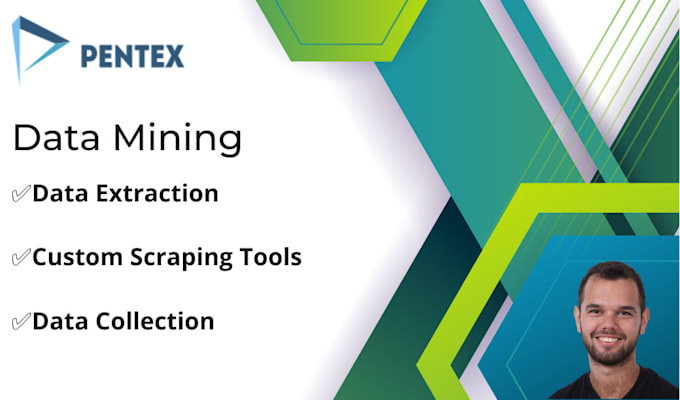 PENTEX

Data Mining

✓Data Extraction

✓Custom Scraping Tools

✓Data Collection